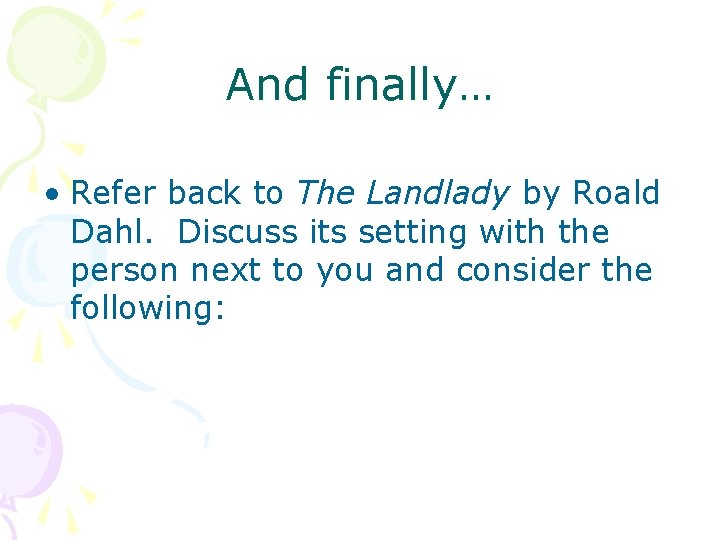 And finally…

• Refer back to The Landlady by Roald Dahl.  Discuss its setting with the person next to you and consider the following: